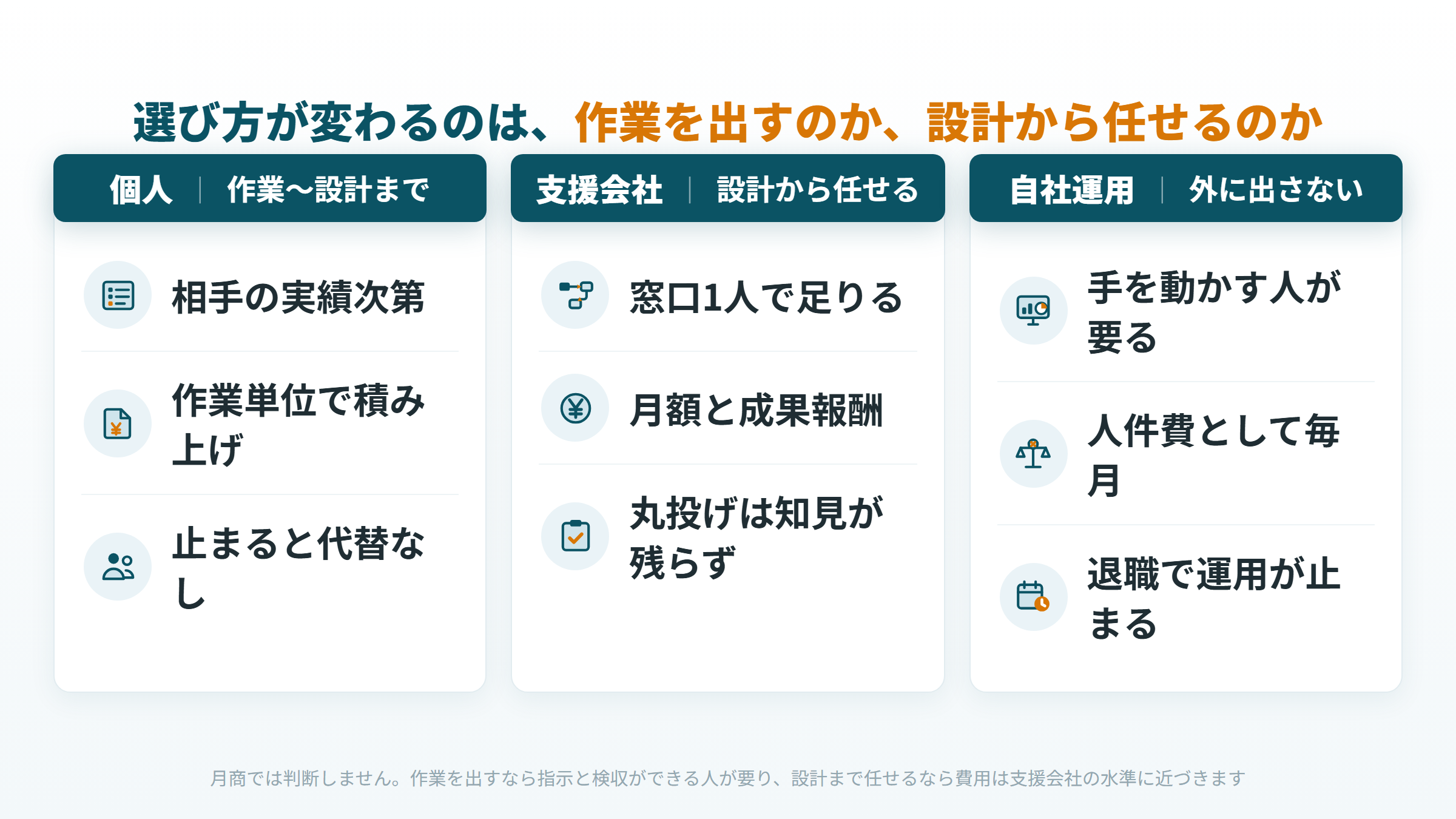 選び方が変わるのは、作業を出すのか、設計から任せるのか

個人 | 作業〜設計まで

相手の実績次第

作業単位で積み上げ

止まると代替なし

支援会社 | 設計から任せる

窓口1人で足りる

月額と成果報酬

丸投げは知見が残らず

自社運用 | 外に出さない

手を動かす人が要る

人件費として毎月

退職で運用が止まる

月商では判断しません。作業を出すなら指示と検収ができる人が要り、設計まで任せるなら費用は支援会社の水準に近づきます